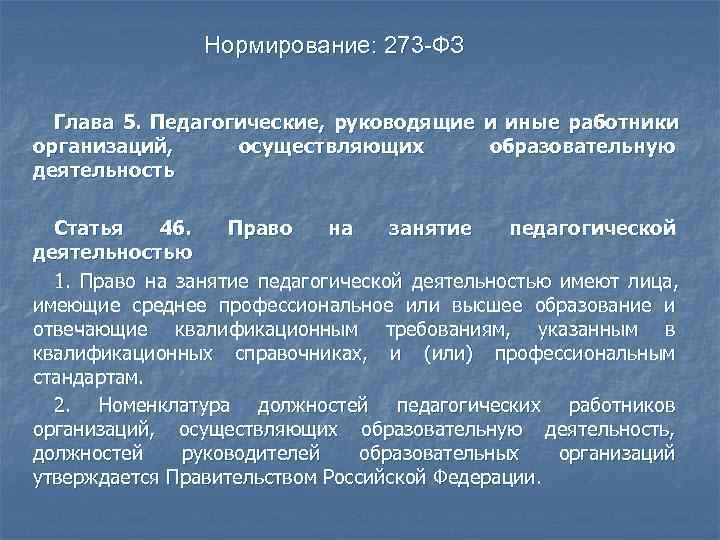 Нормирование: 273-ФЗ

Глава 5. Педагогические, руководящие и иные работники организаций, осуществляющих образовательную деятельность

Статья 46. Право на занятие педагогической деятельностью

1. Право на занятие педагогической деятельностью имеют лица, имеющие среднее профессиональное или высшее образование и отвечающие квалификационным требованиям, указанным в квалификационных справочниках, и (или) профессиональным стандартам.

2. Номенклатура должностей педагогических работников организаций, осуществляющих образовательную деятельность, должностей руководителей образовательных организаций утверждается Правительством Российской Федерации.